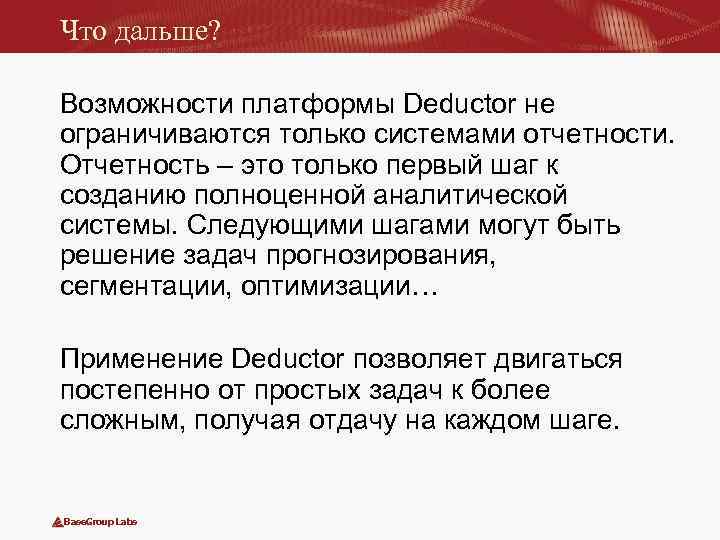 Что дальше?

Возможности платформы Deductor не ограничиваются только системами отчетности. Отчетность – это только первый шаг к созданию полноценной аналитической системы. Следующими шагами могут быть решение задач прогнозирования, сегментации, оптимизации…

Применение Deductor позволяет двигаться постепенно от простых задач к более сложным, получая отдачу на каждом шаге.

BaseGroup Labs